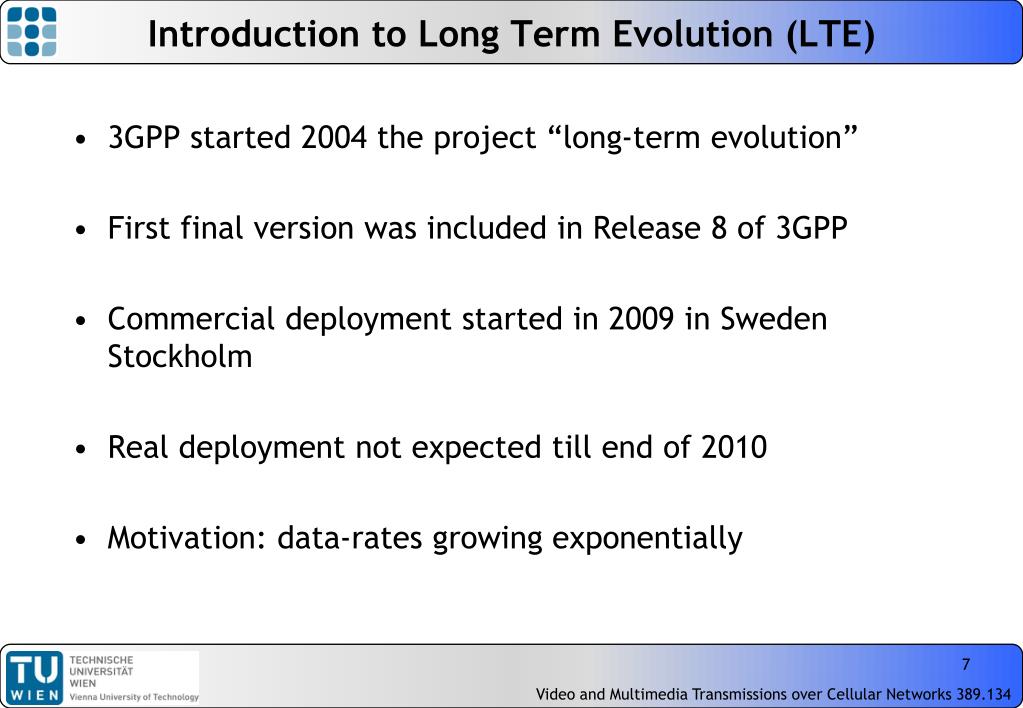 Introduction to Long Term Evolution (LTE)

• 3GPP started 2004 the project “long-term evolution”

• First final version was included in Release 8 of 3GPP

• Commercial deployment started in 2009 in Sweden Stockholm

• Real deployment not expected till end of 2010

• Motivation: data-rates growing exponentially

TU WIEN TECHNISCHE UNIVERSITÄT WIEN Vienna University of Technology

7

Video and Multimedia Transmissions over Cellular Networks 389.134